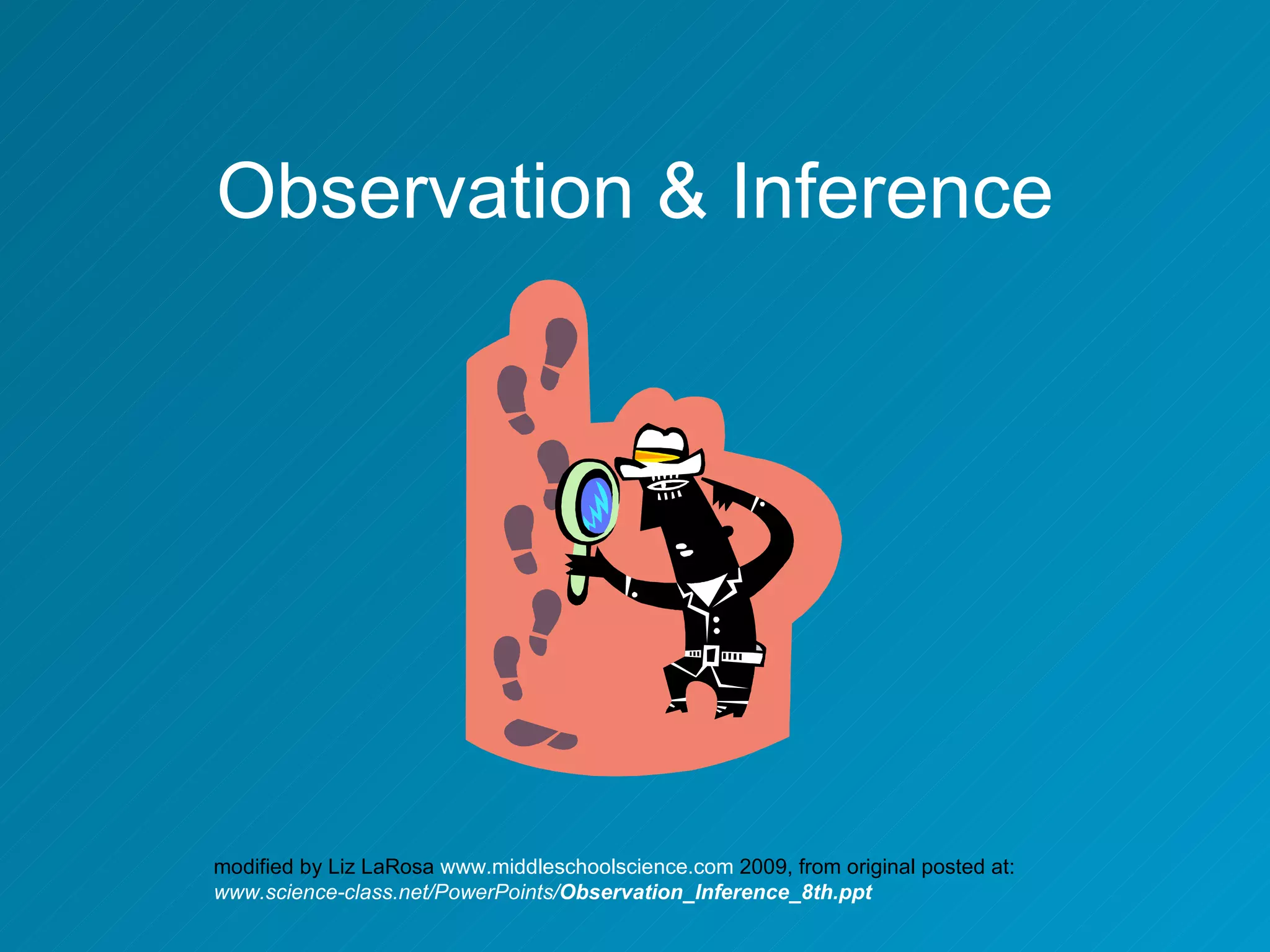 Observation & Inference

modified by Liz LaRosa www.middleschoolscience.com 2009, from original posted at: www.science-class.net/PowerPoints/Observation_Inference_8th.ppt